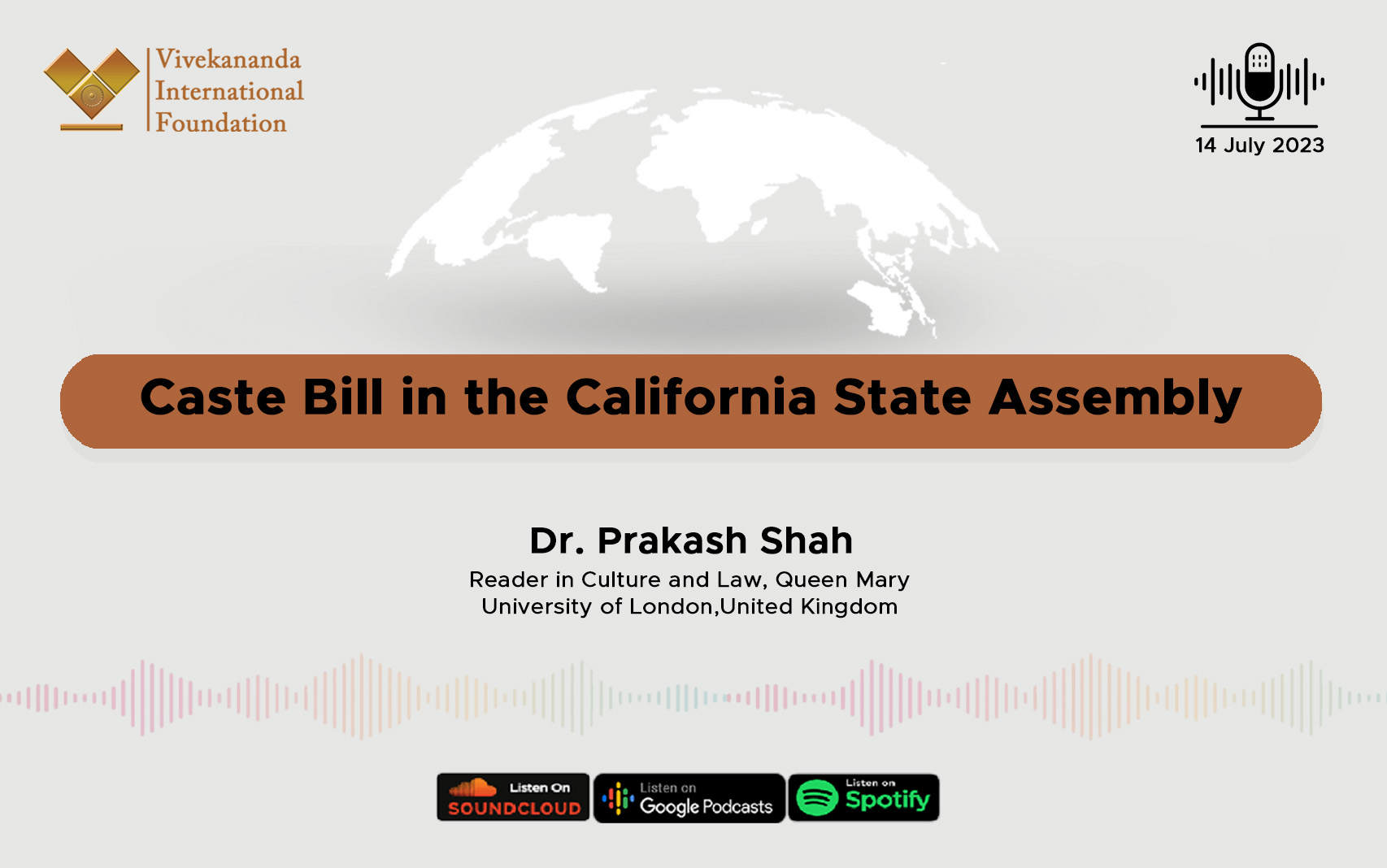 Vivekananda International Foundation

14 July 2023

Caste Bill in the California State Assembly

Dr. Prakash Shah

Reader in Culture and Law, Queen Mary University of London,United Kingdom

Listen On SOUNDCLOUD

Listen on Google Podcasts

Listen on Spotify